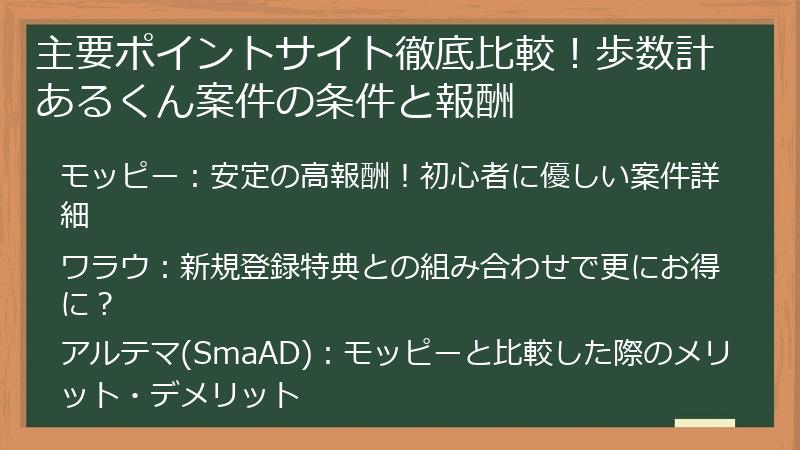 主要ポイントサイト徹底比較！歩数計あるくん案件の条件と報酬

モッピー：安定の高報酬！初心者に優しい案件詳細

ワラウ：新規登録特典との組み合わせで更にお得に？

アルテマ(SmaAD)：モッピーと比較した際のメリット・デメリット